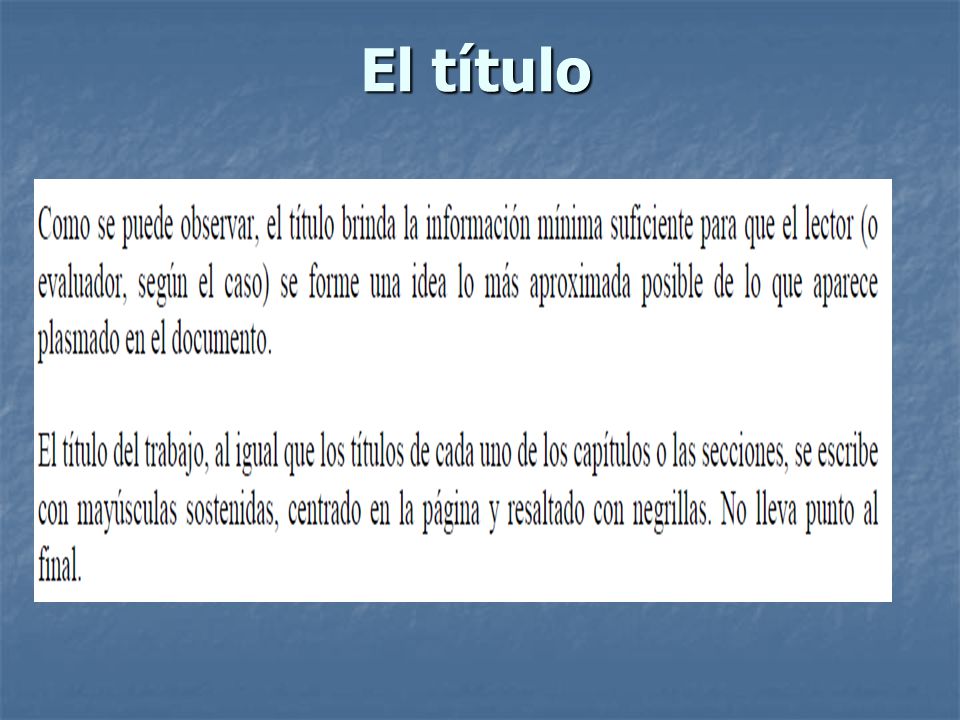 El título

Como se puede observar, el título brinda la información mínima suficiente para que el lector (o evaluador, según el caso) se forme una idea lo más aproximada posible de lo que aparece plasmado en el documento.

El título del trabajo, al igual que los títulos de cada uno de los capítulos o las secciones, se escribe con mayúsculas sostenidas, centrado en la página y resaltado con negrillas. No lleva punto al final.